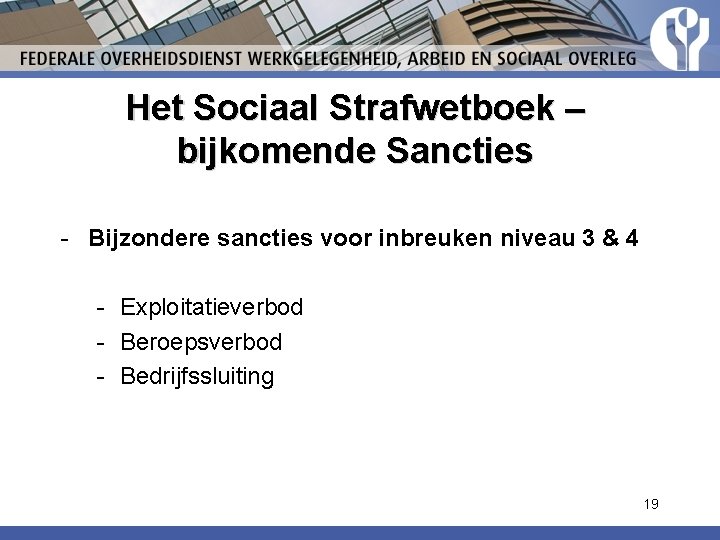 FEDERALE OVERHEIDSDIENST WERKGELEGENHEID, ARBEID EN SOCIAAL OVERLEG

Het Sociaal Strafwetboek – bijkomende Sancties

- Bijzondere sancties voor inbreuken niveau 3 & 4

- Exploitatieverbod
- Beroepsverbod
- Bedrijfssluiting

19